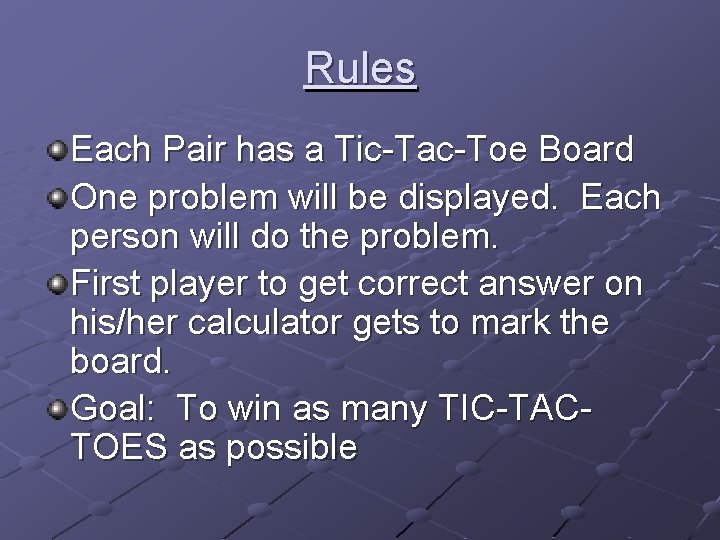 Rules

Each Pair has a Tic-Tac-Toe Board

One problem will be displayed. Each person will do the problem.

First player to get correct answer on his/her calculator gets to mark the board.

Goal: To win as many TIC-TAC-TOES as possible